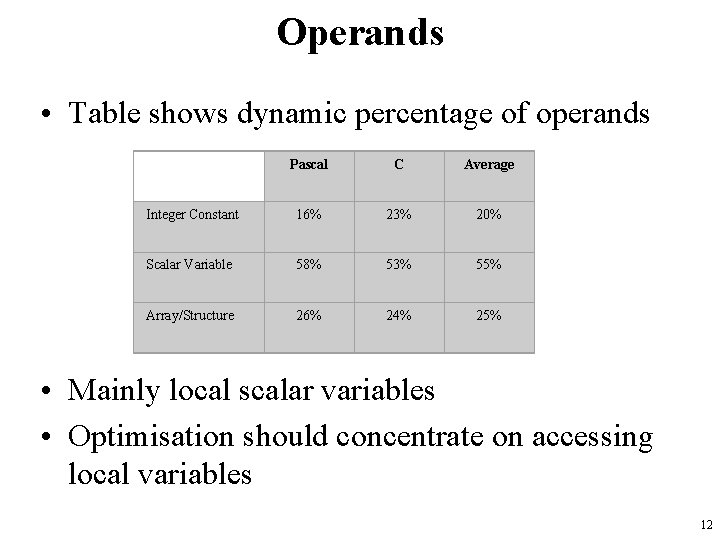 Operands

• Table shows dynamic percentage of operands

| | Pascal | C | Average |
|---|---|---|---|
| Integer Constant | 16% | 23% | 20% |
| Scalar Variable | 58% | 53% | 55% |
| Array/Structure | 26% | 24% | 25% |

• Mainly local scalar variables
• Optimisation should concentrate on accessing local variables

12